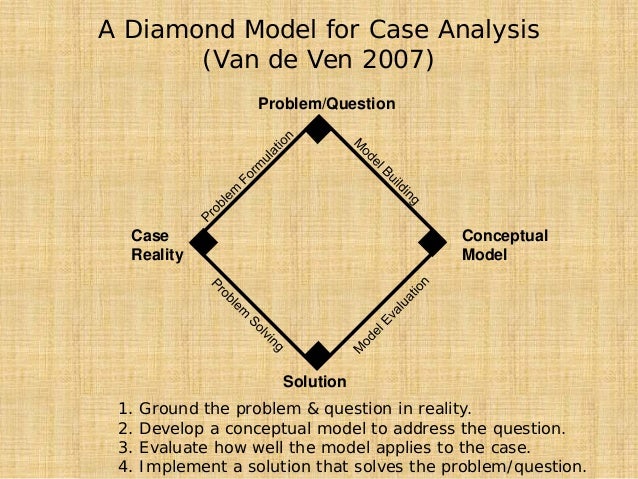 A Diamond Model for Case Analysis
(Van de Ven 2007)

Problem/Question

Problem Formulation

Model Building

Case Reality

Conceptual Model

Problem Solving

Model Evaluation

Solution

1. Ground the problem & question in reality.
2. Develop a conceptual model to address the question.
3. Evaluate how well the model applies to the case.
4. Implement a solution that solves the problem/question.